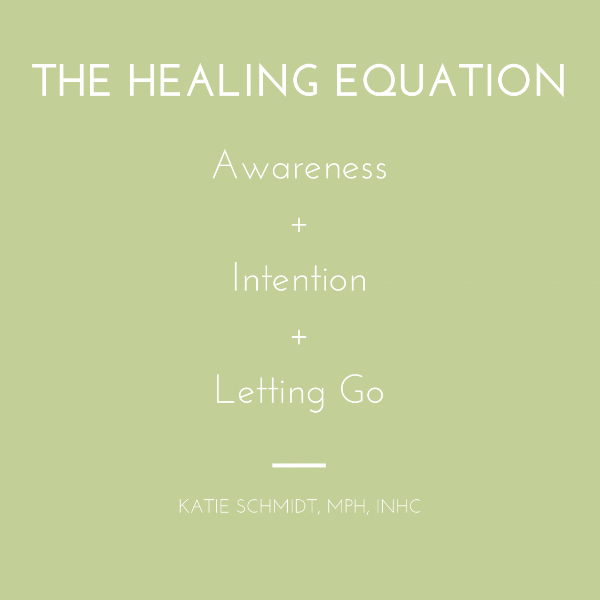 THE HEALING EQUATION

Awareness

+

Intention

+

Letting Go

KATIE SCHMIDT, MPH, INHC